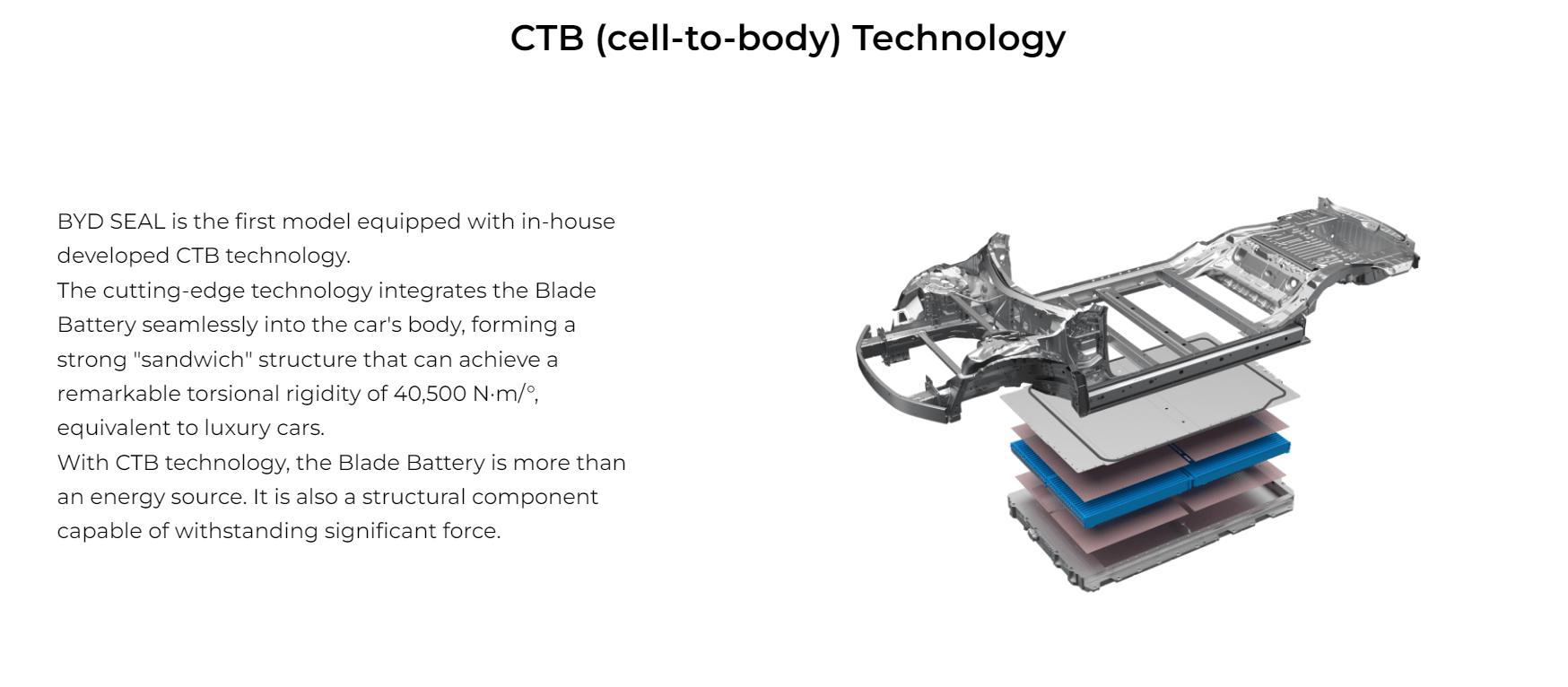 CTB (cell-to-body) Technology

BYD SEAL is the first model equipped with in-house developed CTB technology.
The cutting-edge technology integrates the Blade Battery seamlessly into the car's body, forming a strong "sandwich" structure that can achieve a remarkable torsional rigidity of 40,500 N·m/°, equivalent to luxury cars.
With CTB technology, the Blade Battery is more than an energy source. It is also a structural component capable of withstanding significant force.